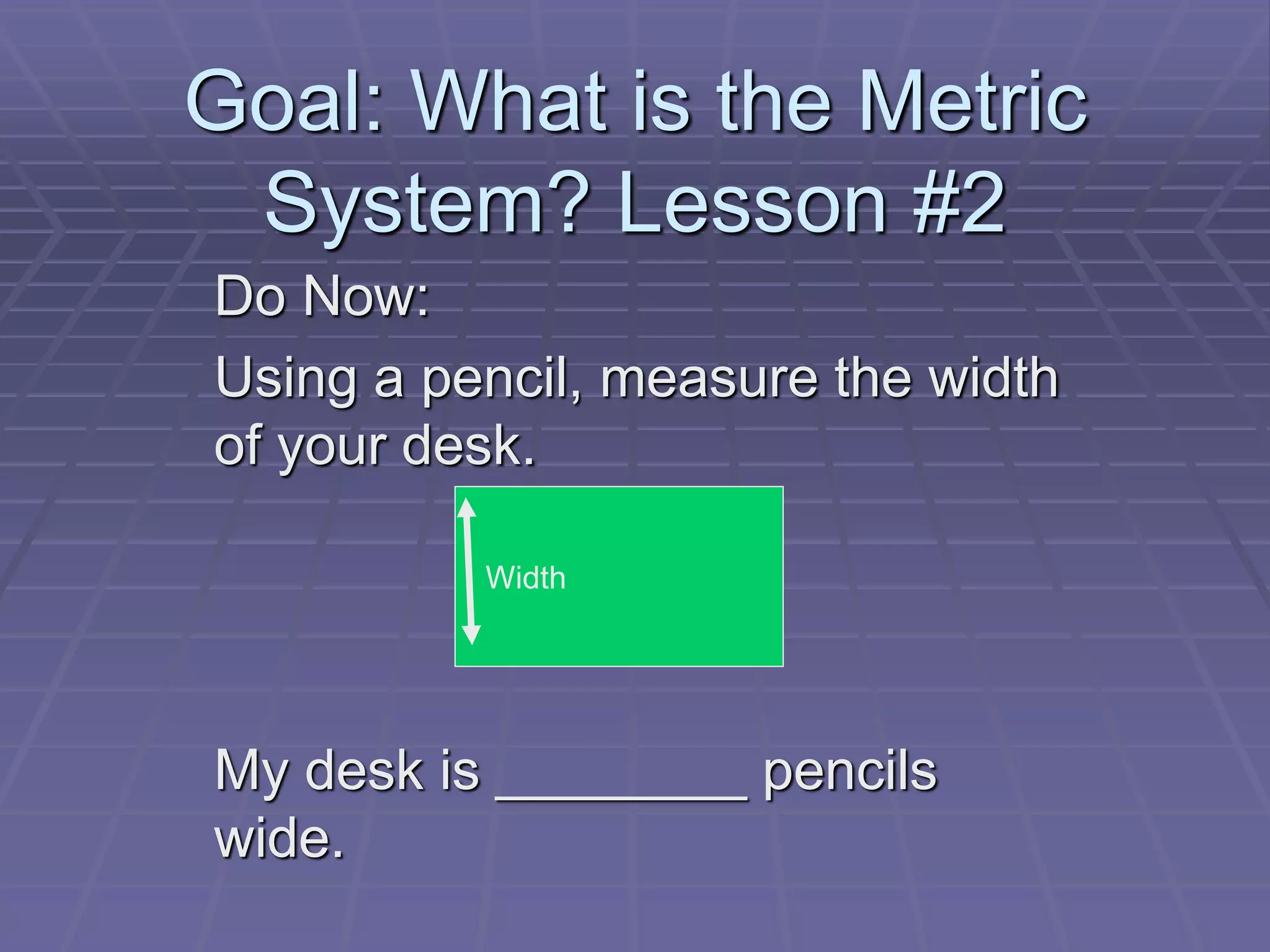 Goal: What is the Metric System? Lesson #2

Do Now:

Using a pencil, measure the width of your desk.

Width

My desk is _________ pencils wide.